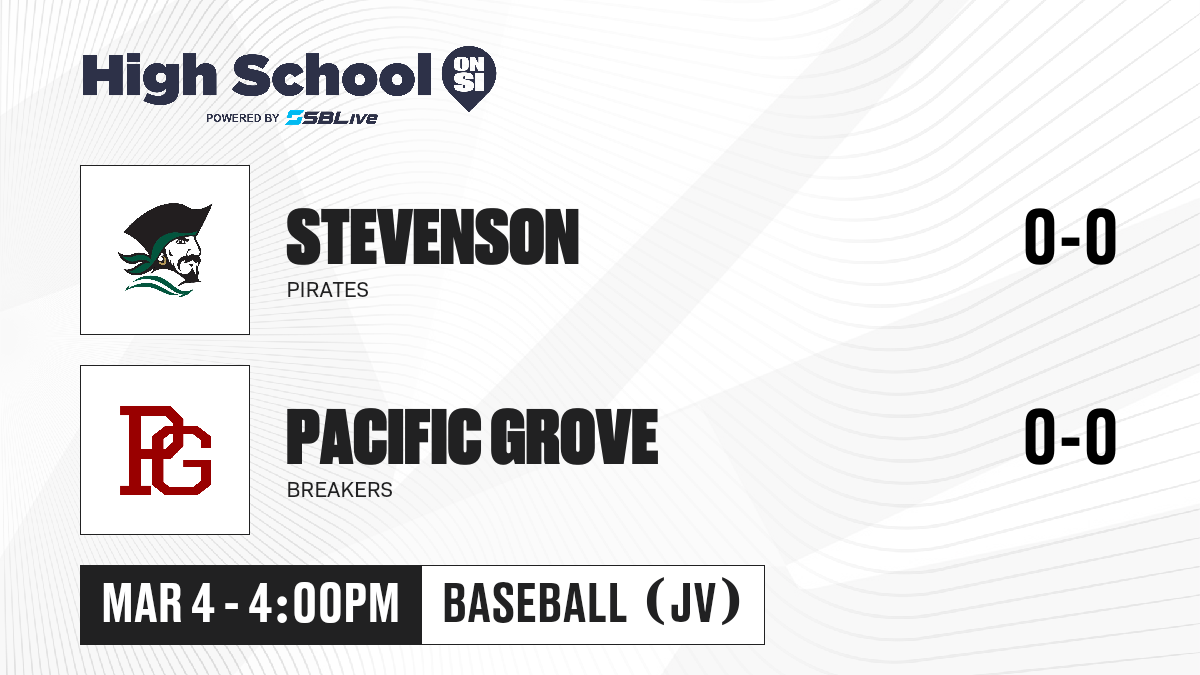 High School ON SI
POWERED BY SBLive

STEVENSON
PIRATES
0-0

PG

PACIFIC GROVE
BREAKERS
0-0

MAR 4 - 4:00PM
BASEBALL (JV)